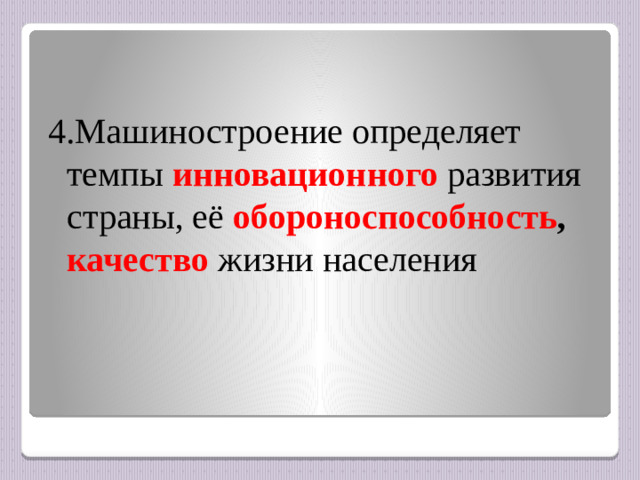 4.Машиностроение определяет темпы инновационного развития страны, её обороноспособность, качество жизни населения